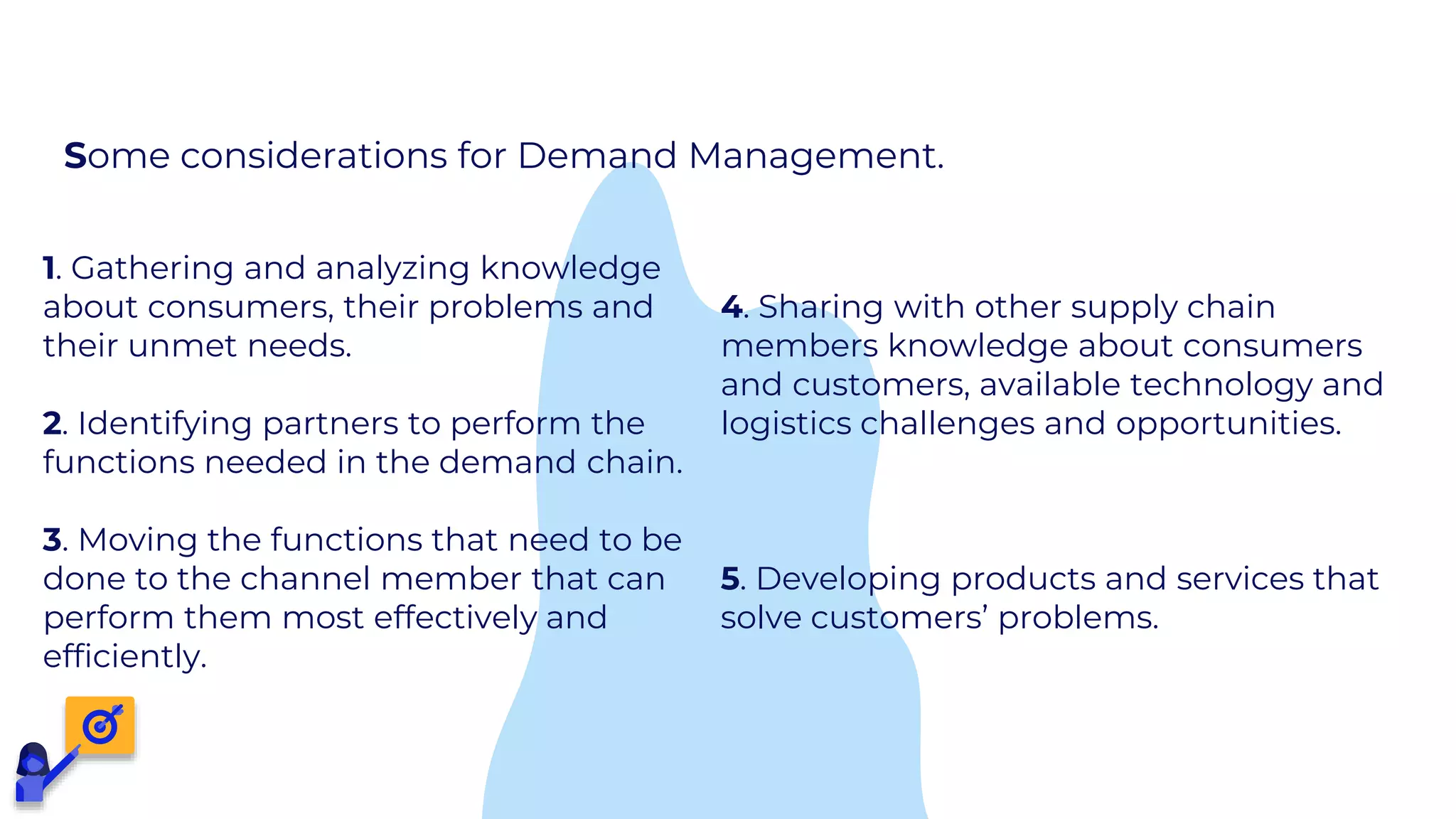 Some considerations for Demand Management.

1. Gathering and analyzing knowledge about consumers, their problems and their unmet needs.

2. Identifying partners to perform the functions needed in the demand chain.

3. Moving the functions that need to be done to the channel member that can perform them most effectively and efficiently.

4. Sharing with other supply chain members knowledge about consumers and customers, available technology and logistics challenges and opportunities.

5. Developing products and services that solve customers' problems.